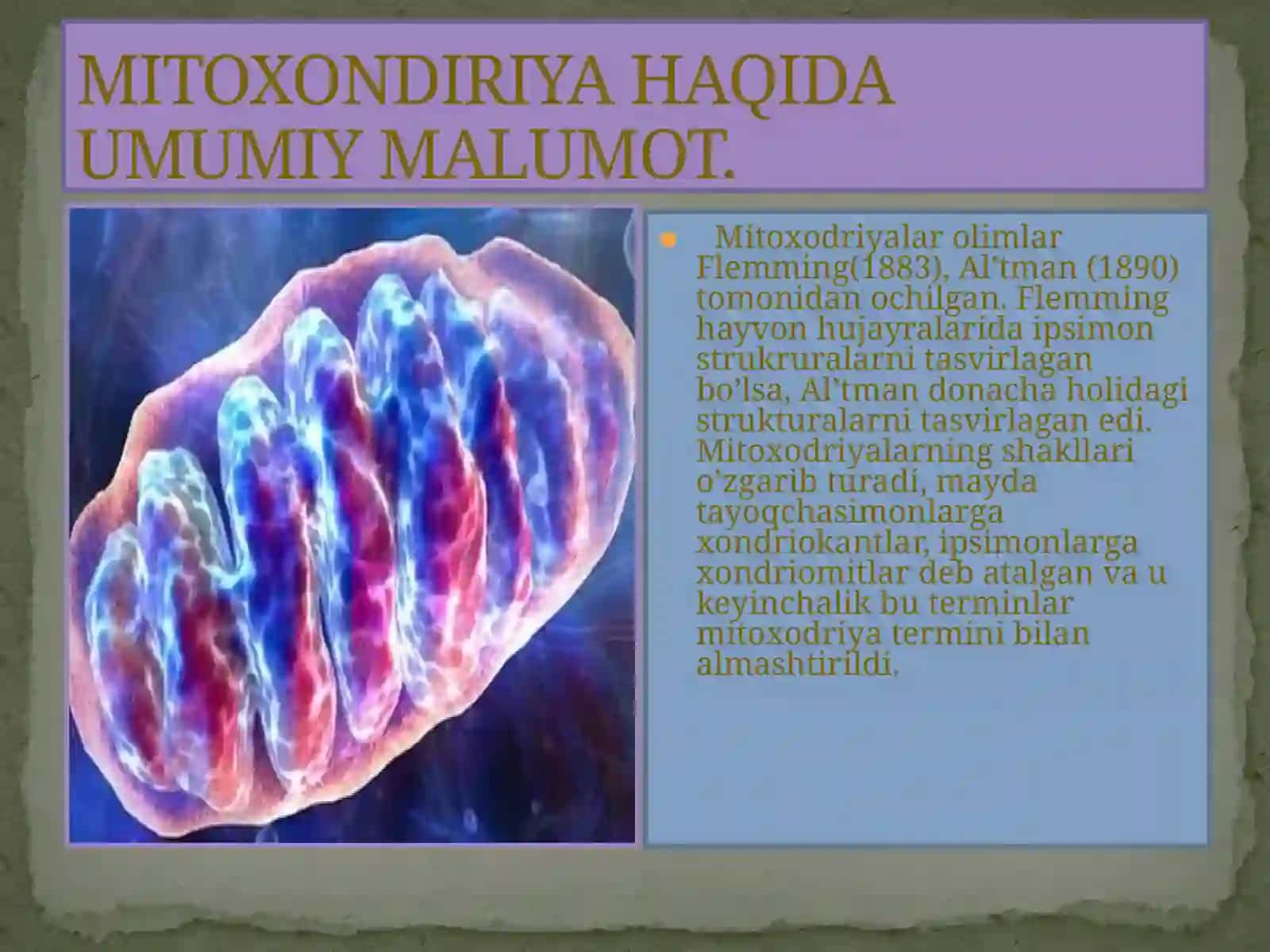 MITOXONDIRIYA HAQIDA UMUMIY MALUMOT.

Mitoxodriyalar olimlar Flemming(1883), Al’tman (1890) tomonidan ochilgan. Flemming hayvon hujayralarida ipsimon strukruralarni tasvirlagan bo’lsa, Al’tman donacha holidagi strukturalarni tasvirlagan edi. Mitoxodriyalarning shakllari o’zgarib turadi, mayda tayoqchasimonlarga xondriokantlar, ipsimonlarga xondriomitlar deb atalgan va u keyinchalik bu terminlar mitoxodriya termini bilan almashtirildi.